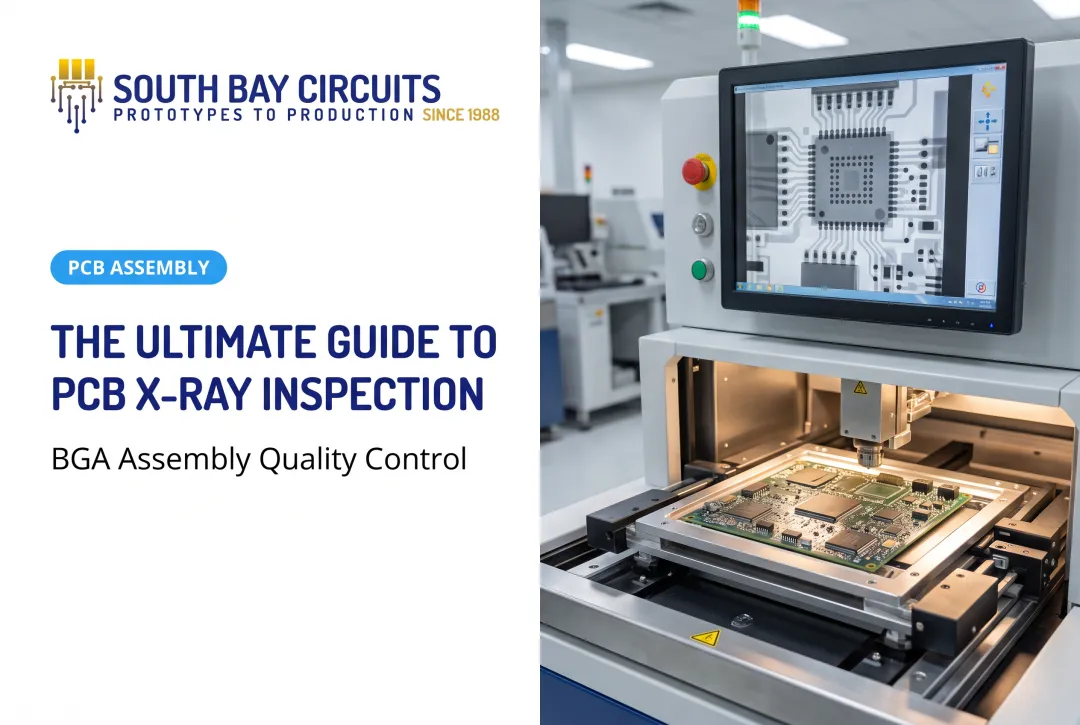 SOUTH BAY CIRCUITS
PROTOTYPES TO PRODUCTION SINCE 1988

PCB ASSEMBLY

THE ULTIMATE GUIDE TO PCB X-RAY INSPECTION

BGA Assembly Quality Control